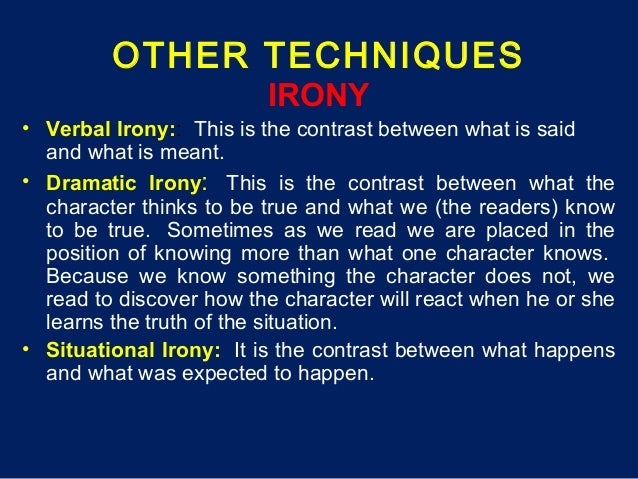 OTHER TECHNIQUES
IRONY

• Verbal Irony:: This is the contrast between what is said and what is meant.

• Dramatic Irony: This is the contrast between what the character thinks to be true and what we (the readers) know to be true. Sometimes as we read we are placed in the position of knowing more than what one character knows. Because we know something the character does not, we read to discover how the character will react when he or she learns the truth of the situation.

• Situational Irony: It is the contrast between what happens and what was expected to happen.